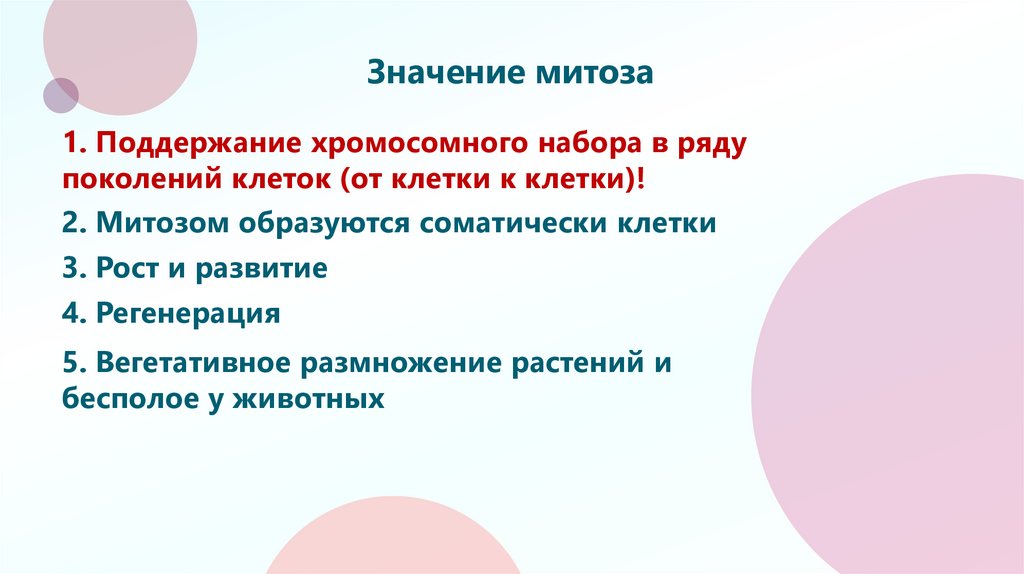 Значение митоза

1. Поддержание хромосомного набора в ряду поколений клеток (от клетки к клетки)!

2. Митозом образуются соматически клетки

3. Рост и развитие

4. Регенерация

5. Вегетативное размножение растений и бесполое у животных